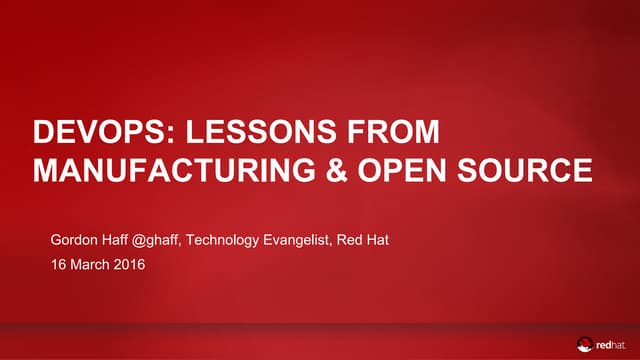 DEVOPS: LESSONS FROM MANUFACTURING & OPEN SOURCE

Gordon Haff @ghaff, Technology Evangelist, Red Hat

16 March 2016

redhat.